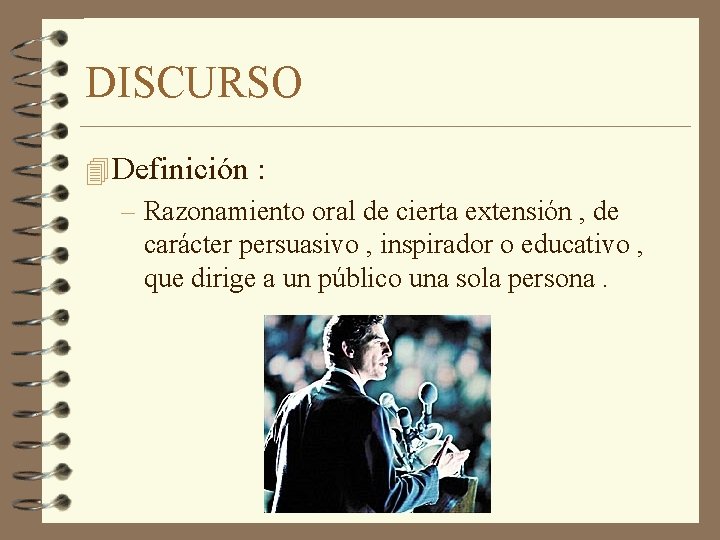 DISCURSO

Definición :

– Razonamiento oral de cierta extensión , de carácter persuasivo , inspirador o educativo , que dirige a un público una sola persona .